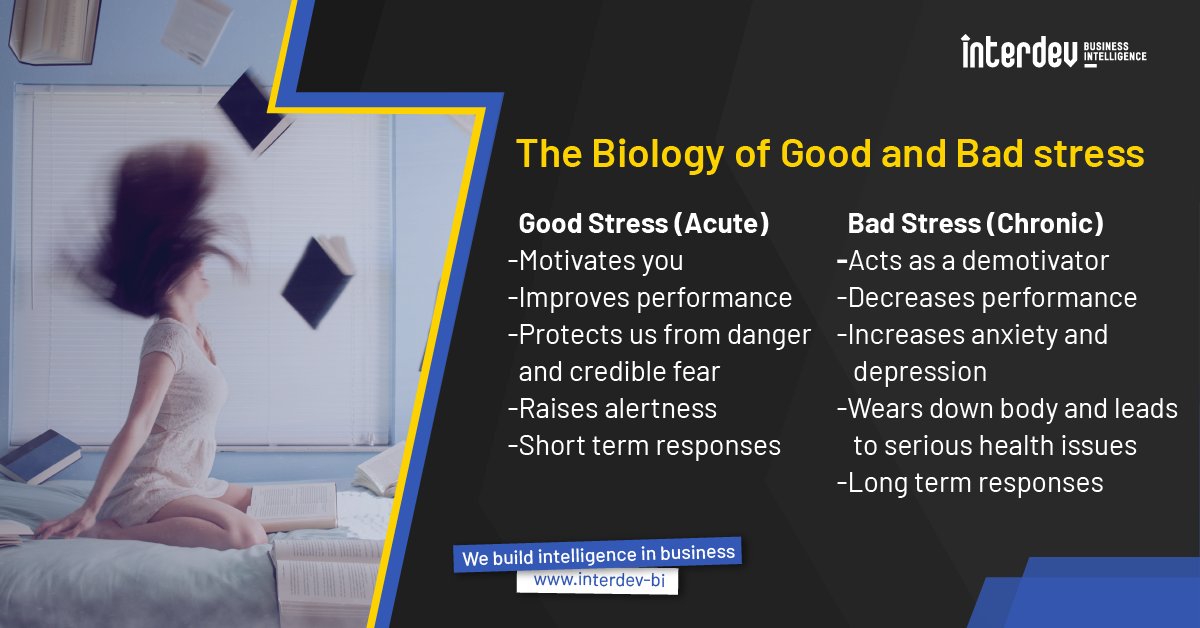 interdev BUSINESS INTELLIGENCE

The Biology of Good and Bad stress

Good Stress (Acute)
-Motivates you
-Improves performance
-Protects us from danger and credible fear
-Raises alertness
-Short term responses

Bad Stress (Chronic)
-Acts as a demotivator
-Decreases performance
-Increases anxiety and depression
-Wears down body and leads to serious health issues
-Long term responses

We build intelligence in business
www.interdev-bi